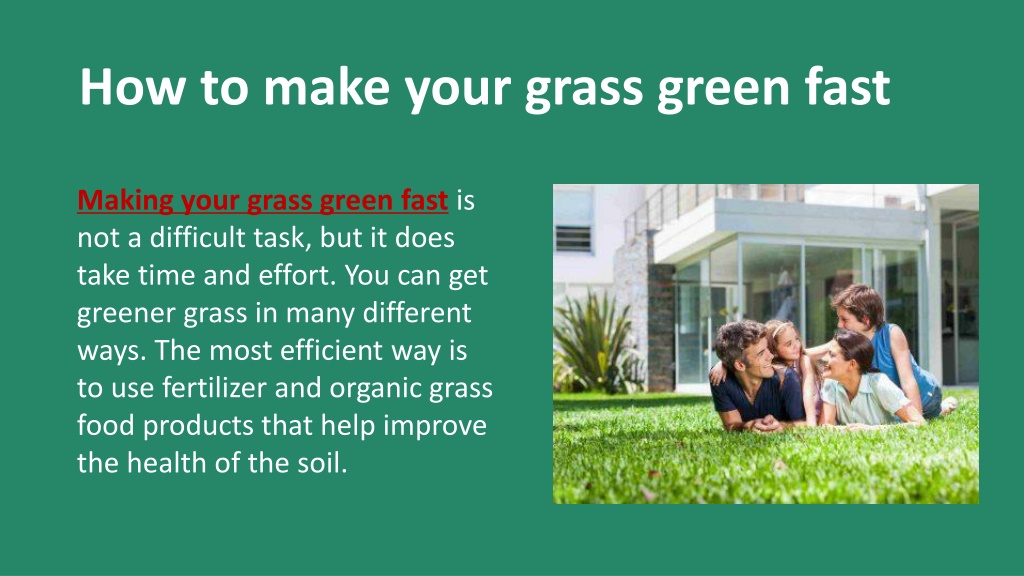 How to make your grass green fast

Making your grass green fast is not a difficult task, but it does take time and effort. You can get greener grass in many different ways. The most efficient way is to use fertilizer and organic grass food products that help improve the health of the soil.